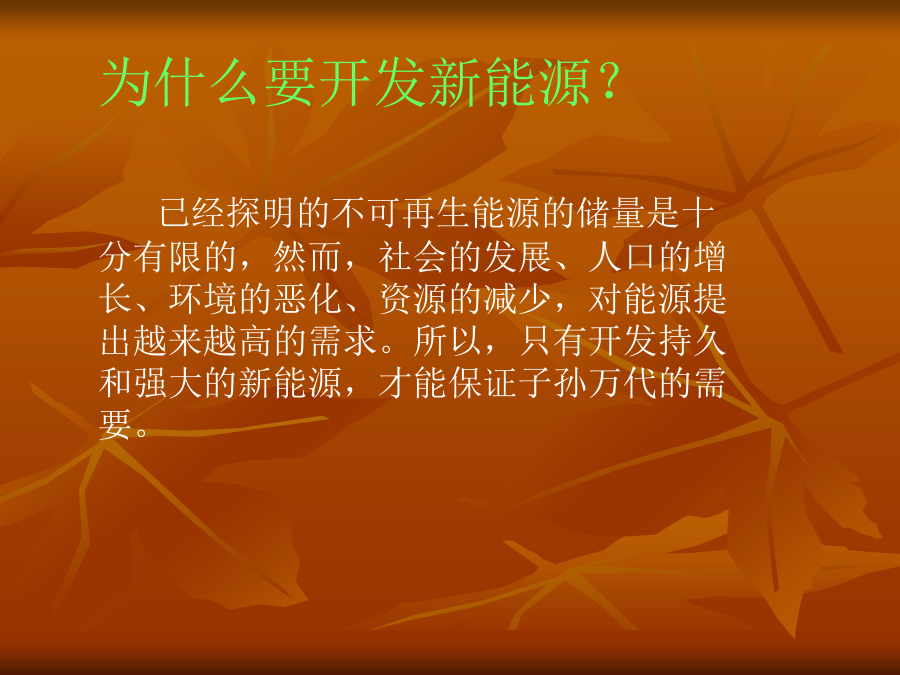 为什么要开发新能源?

已经探明的不可再生能源的储量是十分有限的，然而，社会的发展、人口的增长、环境的恶化、资源的减少，对能源提出越来越高的需求。所以，只有开发持久和强大的新能源，才能保证子孙万代的需要。